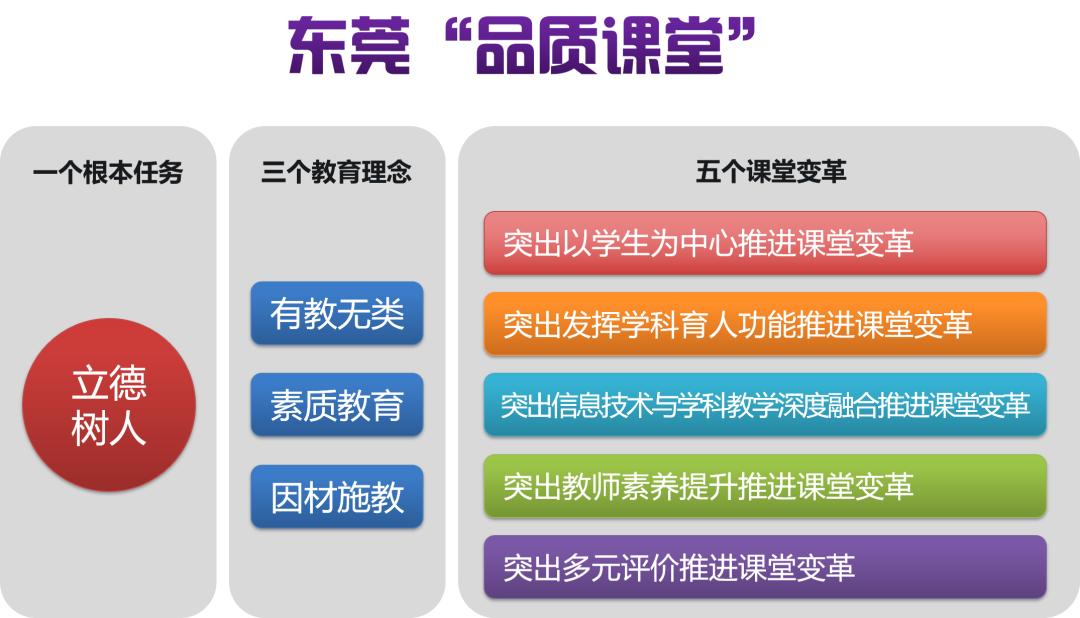 东莞“品质课堂”

一个根本任务

立德树人

三个教育理念

有教无类

素质教育

因材施教

五个课堂变革

突出以学生为中心推进课堂变革

突出发挥学科育人功能推进课堂变革

突出信息技术与学科教学深度融合推进课堂变革

突出教师素养提升推进课堂变革

突出多元评价推进课堂变革